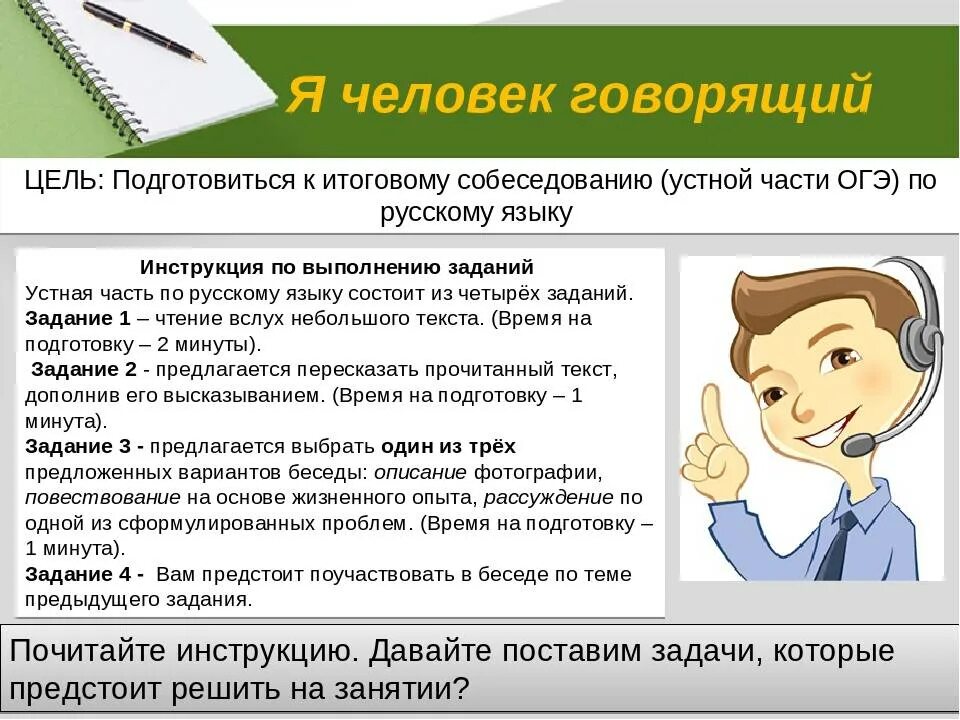 Я человек говорящий

ЦЕЛЬ: Подготовиться к итоговому собеседованию (устной части ОГЭ) по русскому языку

Инструкция по выполнению заданий
Устная часть по русскому языку состоит из четырёх заданий.
Задание 1 – чтение вслух небольшого текста. (Время на подготовку – 2 минуты).
Задание 2 - предлагается пересказать прочитанный текст, дополнив его высказыванием. (Время на подготовку – 1 минута).
Задание 3 - предлагается выбрать один из трёх предложенных вариантов беседы: описание фотографии, повествование на основе жизненного опыта, рассуждение по одной из сформулированных проблем. (Время на подготовку – 1 минута).
Задание 4 - Вам предстоит поучаствовать в беседе по теме предыдущего задания.

Почитайте инструкцию. Давайте поставим задачи, которые предстоит решить на занятии?